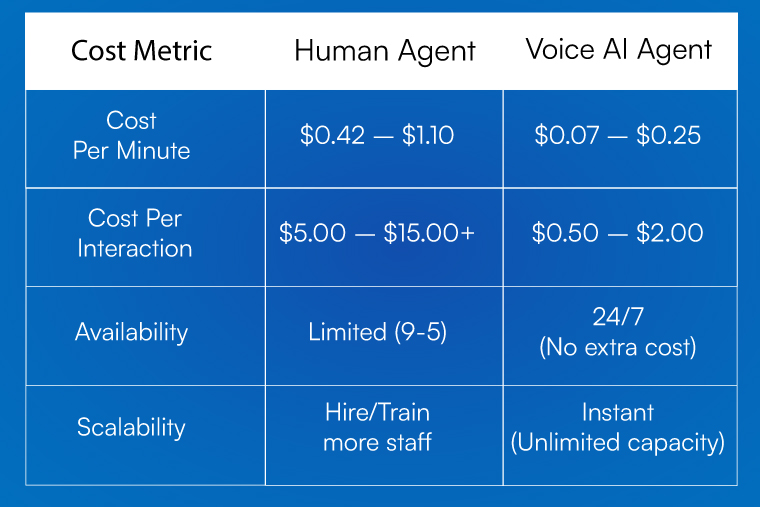 | Cost Metric | Human Agent | Voice AI Agent |
|---|---|---|
| Cost Per Minute | \$0.42 — \$1.10 | \$0.07 — \$0.25 |
| Cost Per Interaction | \$5.00 — \$15.00+ | \$0.50 — \$2.00 |
| Availability | Limited (9-5) | 24/7 (No extra cost) |
| Scalability | Hire/Train more staff | Instant (Unlimited capacity) |